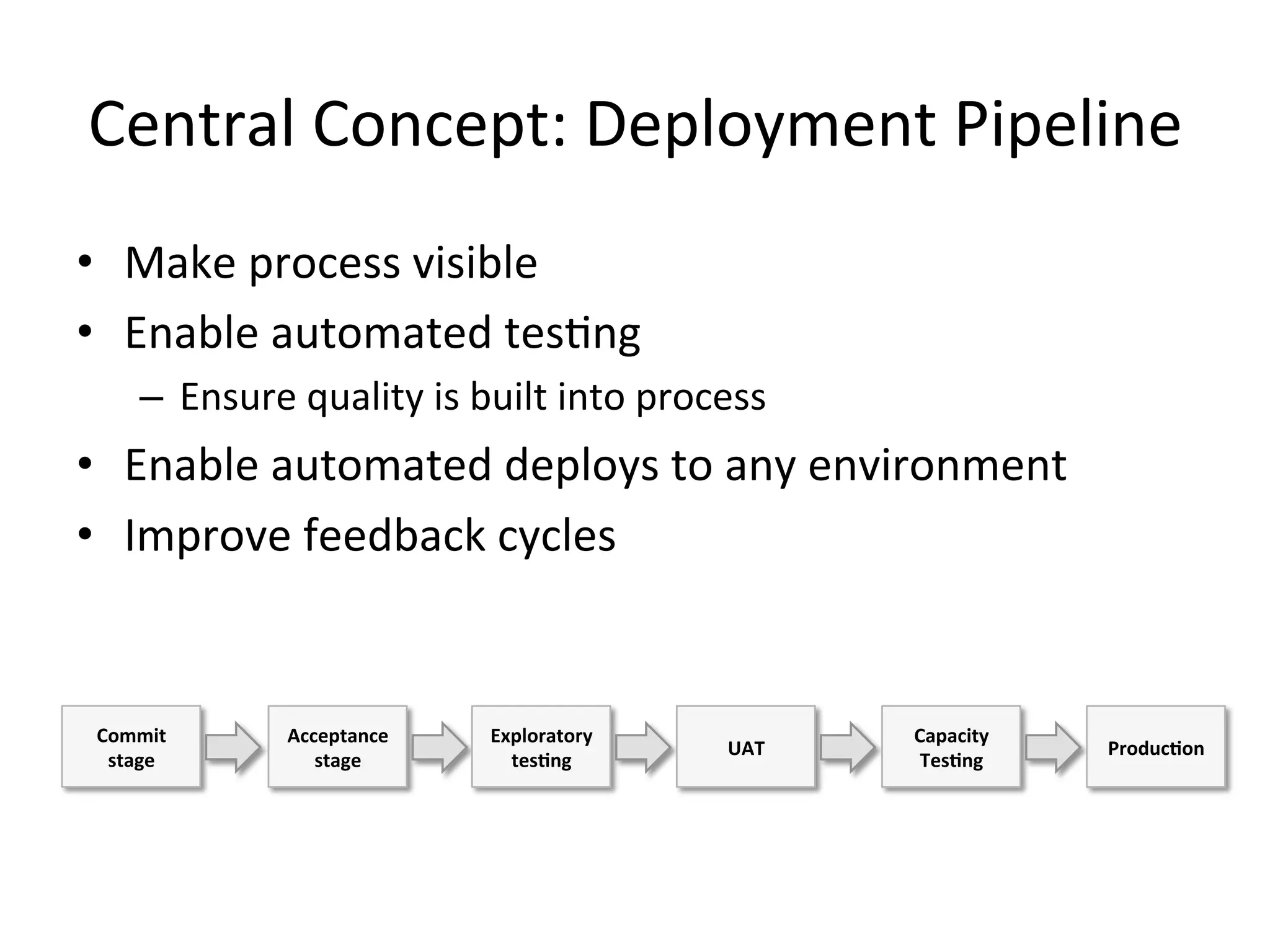 Central Concept: Deployment Pipeline

• Make process visible
• Enable automated testing
 – Ensure quality is built into process
• Enable automated deploys to any environment
• Improve feedback cycles

Commit stage
Acceptance stage
Exploratory testing
UAT
Capacity Testing
Production